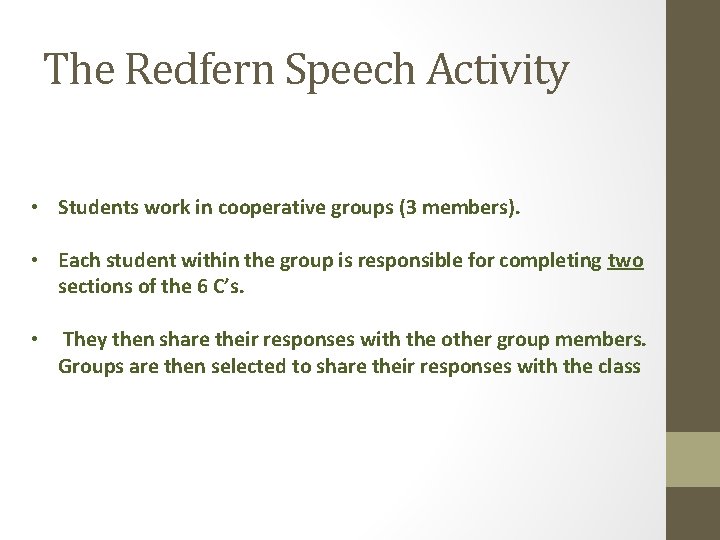 The Redfern Speech Activity

• Students work in cooperative groups (3 members).

• Each student within the group is responsible for completing two sections of the 6 C's.

• They then share their responses with the other group members. Groups are then selected to share their responses with the class